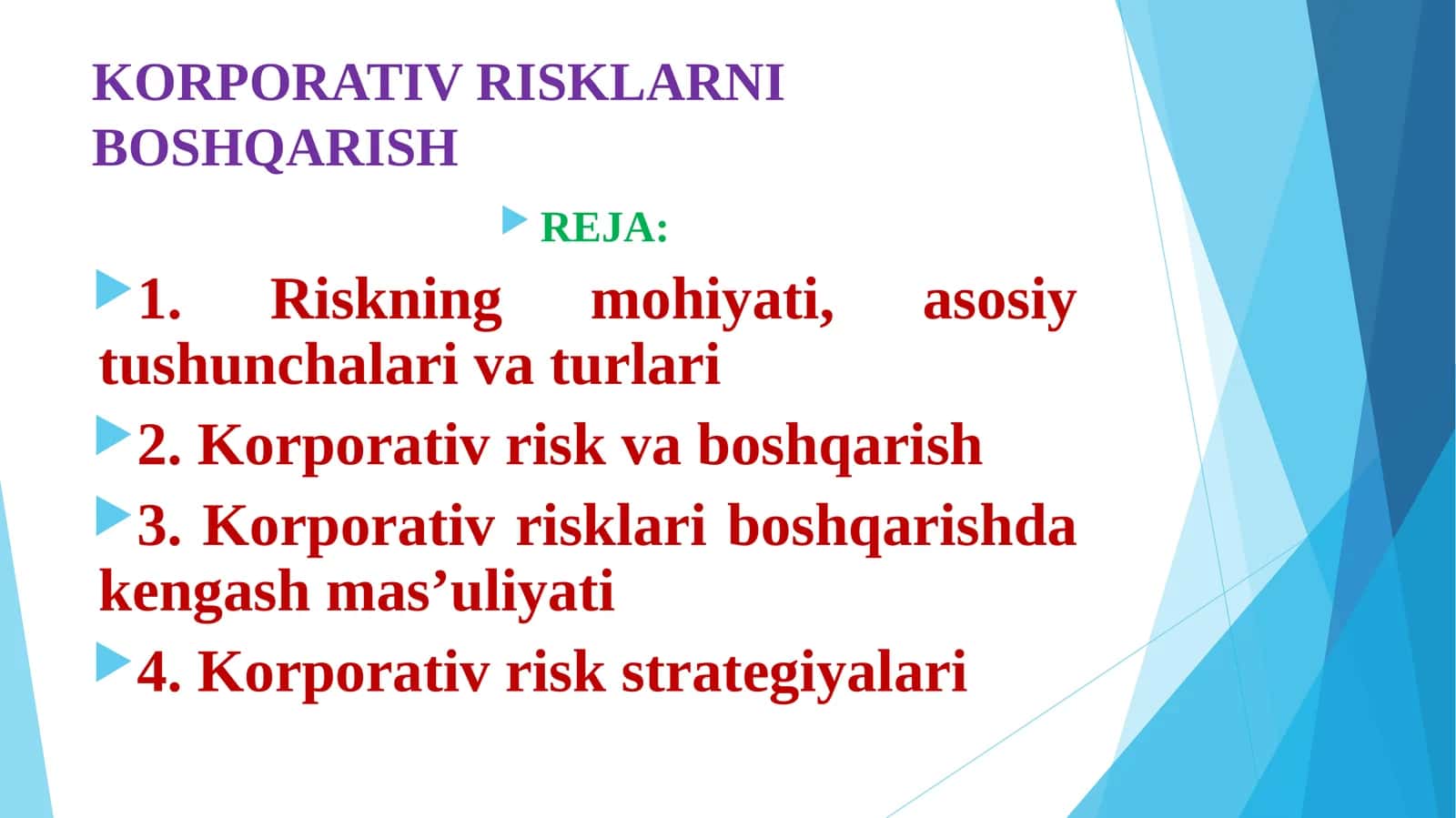 KORPORATIV RISKLARNI BOSHQARISH

REJA:

1. Riskning mohiyati, asosiy tushunchalari va turlari

2. Korporativ risk va boshqarish

3. Korporativ risklari boshqarishda kengash mas’uliyati

4. Korporativ risk strategiyalari